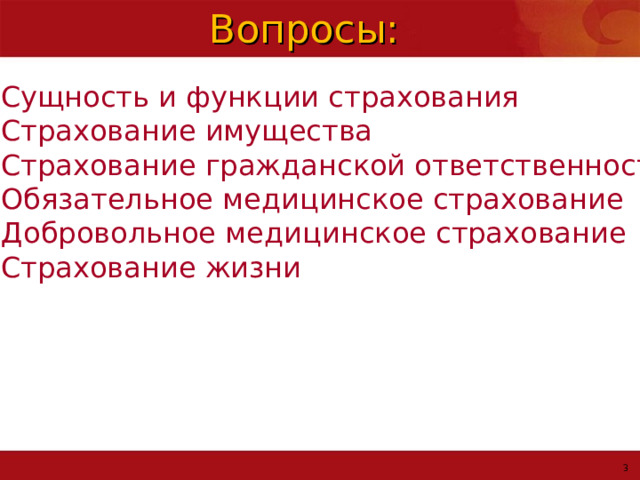 Вопросы:

Сущность и функции страхования
Страхование имущества
Страхование гражданской ответственност
Обязательное медицинское страхование
Добровольное медицинское страхование
Страхование жизни

3